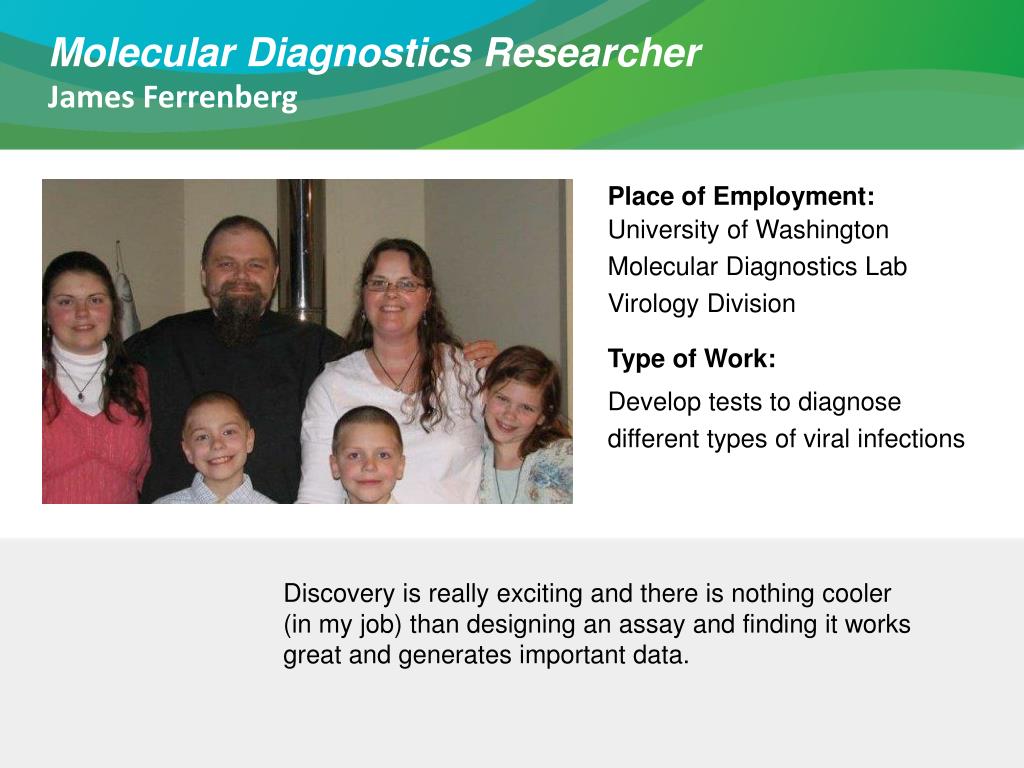 Molecular Diagnostics Researcher
James Ferrenberg

Place of Employment:
University of Washington
Molecular Diagnostics Lab
Virology Division

Type of Work:
Develop tests to diagnose different types of viral infections

Discovery is really exciting and there is nothing cooler (in my job) than designing an assay and finding it works great and generates important data.